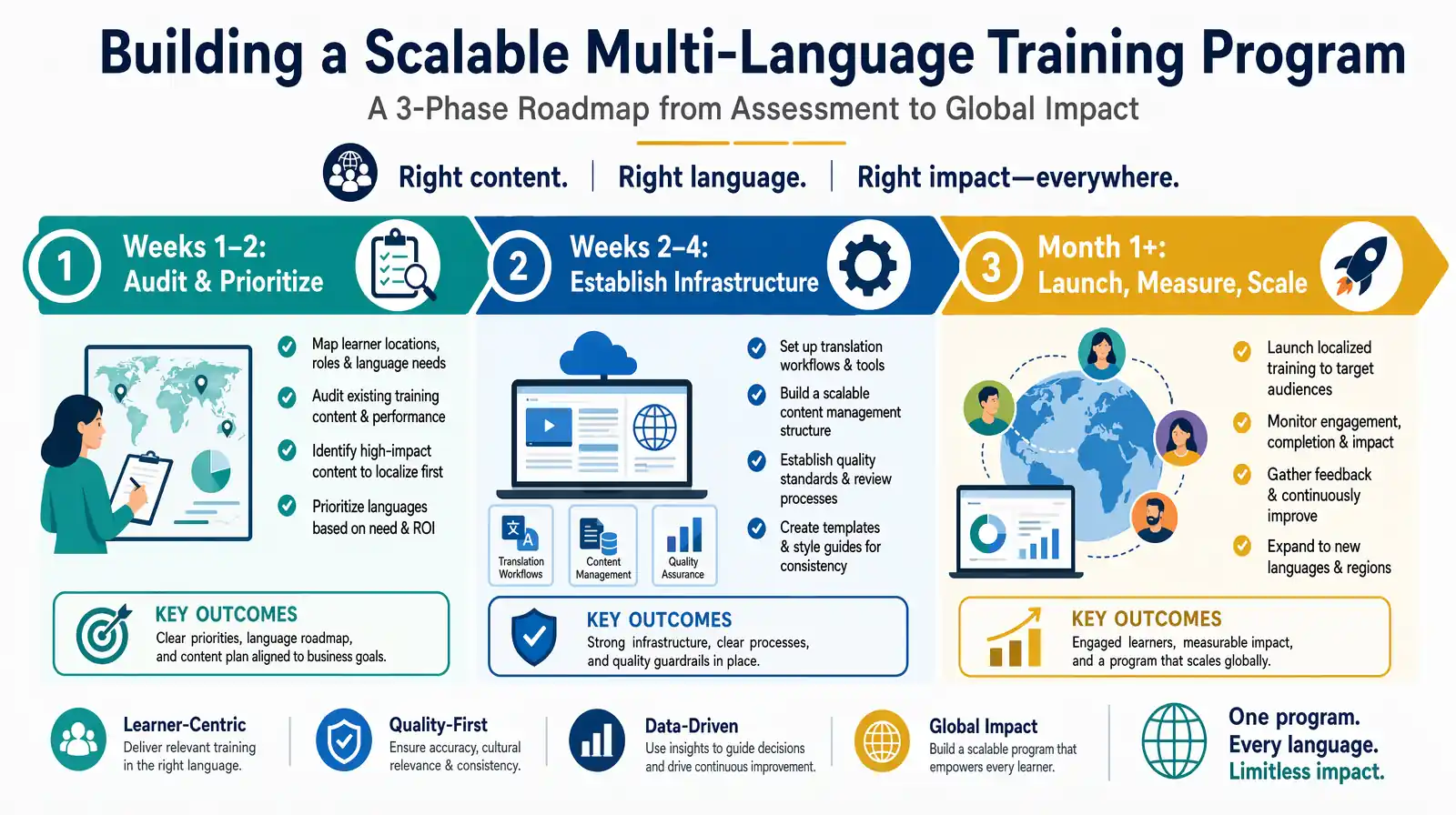 Building a Scalable Multi-Language Training Program

A 3-Phase Roadmap from Assessment to Global Impact

Right content. | Right language. | Right impact—everywhere.

1 Weeks 1–2: Audit & Prioritize

Map learner locations, roles & language needs

Audit existing training content & performance

Identify high-impact content to localize first

Prioritize languages based on need & ROI

KEY OUTCOMES
Clear priorities, language roadmap, and content plan aligned to business goals.

2 Weeks 2–4: Establish Infrastructure

Translation Workflows

Content Management

Quality Assurance

Set up translation workflows & tools

Build a scalable content management structure

Establish quality standards & review processes

Create templates & style guides for consistency

KEY OUTCOMES
Strong infrastructure, clear processes, and quality guardrails in place.

3 Month 1+: Launch, Measure, Scale

Launch localized training to target audiences

Monitor engagement, completion & impact

Gather feedback & continuously improve

Expand to new languages & regions

KEY OUTCOMES
Engaged learners, measurable impact, and a program that scales globally.

Learner-Centric
Deliver relevant training in the right language.

Quality-First
Ensure accuracy, cultural relevance & consistency.

Data-Driven
Use insights to guide decisions and drive continuous improvement.

Global Impact
Build a scalable program that empowers every learner.

One program.
Every language.
Limitless impact.